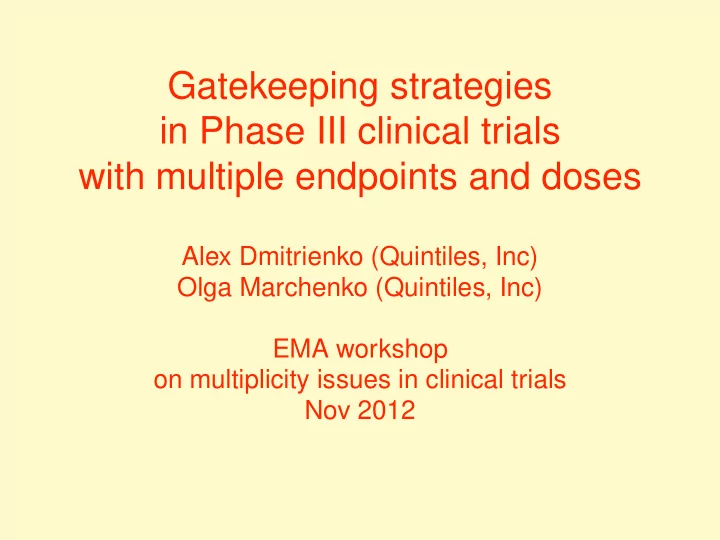 Gatekeeping strategies
in Phase III clinical trials
with multiple endpoints and doses

Alex Dmitrienko (Quintiles, Inc)
Olga Marchenko (Quintiles, Inc)

EMA workshop
on multiplicity issues in clinical trials
Nov 2012